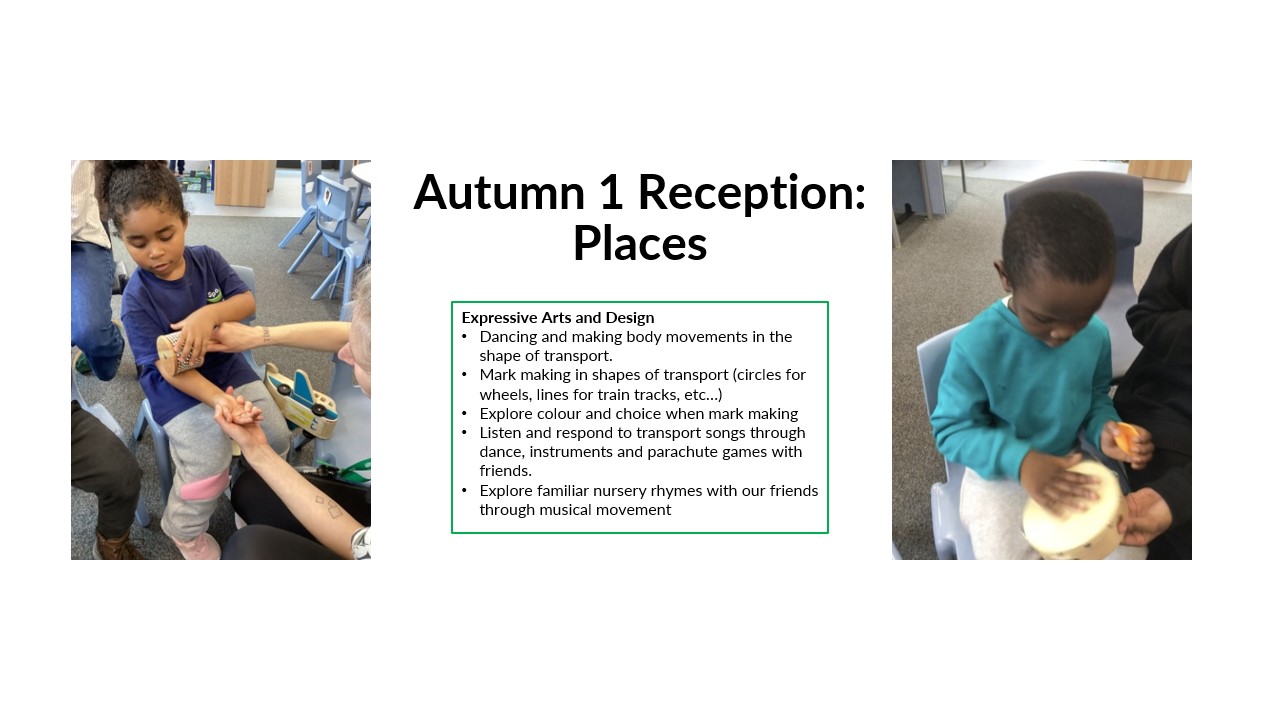 Autumn 1 Reception: Places

Expressive Arts and Design
• Dancing and making body movements in the shape of transport.
• Mark making in shapes of transport (circles for wheels, lines for train tracks, etc…)
• Explore colour and choice when mark making
• Listen and respond to transport songs through dance, instruments and parachute games with friends.
• Explore familiar nursery rhymes with our friends through musical movement